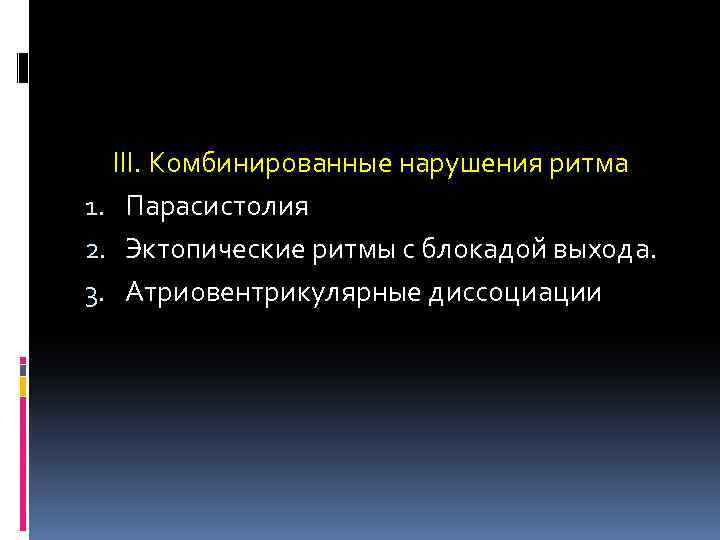 III. Комбинированные нарушения ритма

1. Парасистолия
2. Эктопические ритмы с блокадой выхода.
3. Атриовентрикулярные диссоциации